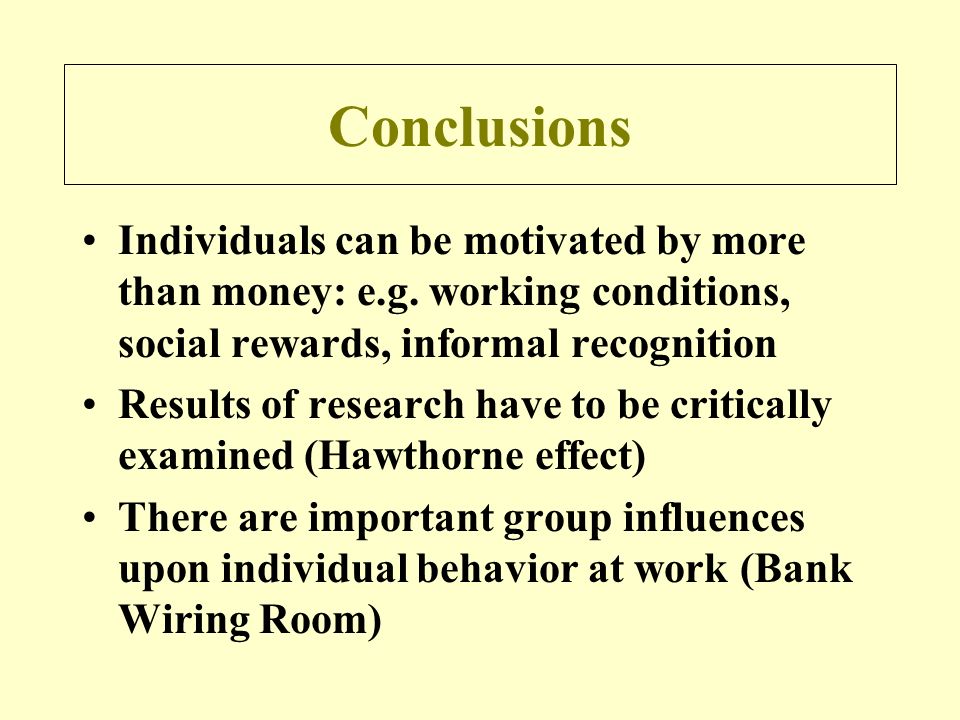 Conclusions

• Individuals can be motivated by more than money: e.g. working conditions, social rewards, informal recognition

• Results of research have to be critically examined (Hawthorne effect)

• There are important group influences upon individual behavior at work (Bank Wiring Room)